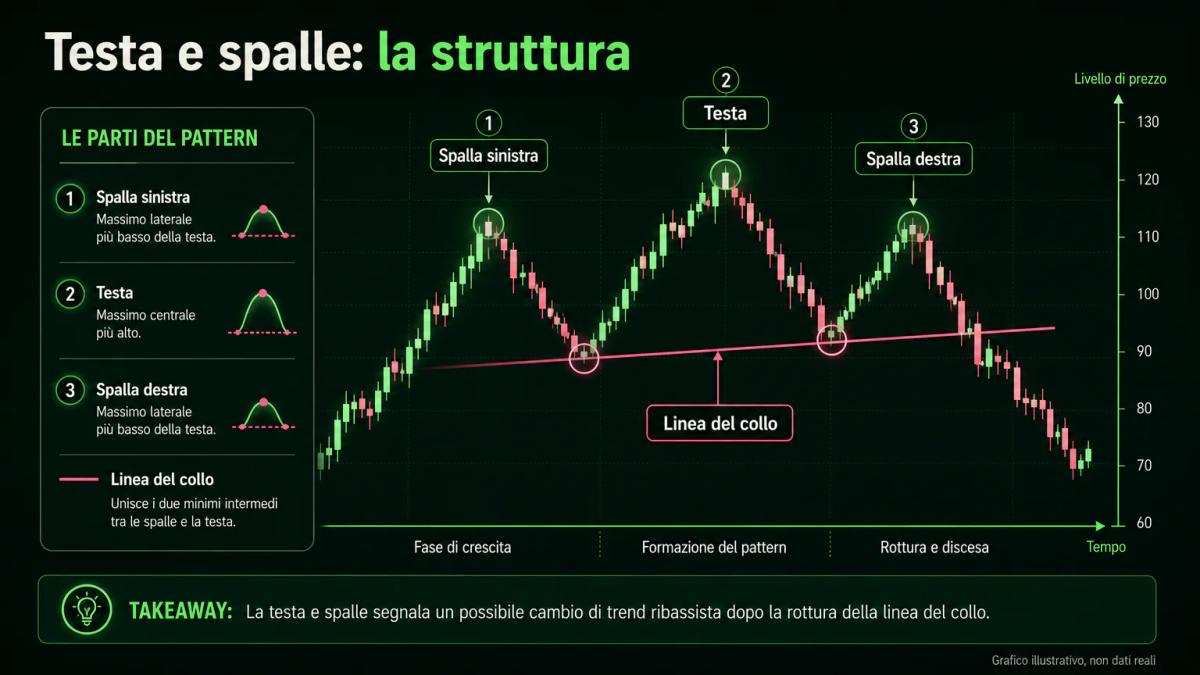 Testa e spalle: la struttura

LE PARTI DEL PATTERN

1 Spalla sinistra
Massimo laterale più basso della testa.

2 Testa
Massimo centrale più alto.

3 Spalla destra
Massimo laterale più basso della testa.

Linea del collo
Unisce i due minimi intermedi tra le spalle e la testa.

1 Spalla sinistra

2 Testa

3 Spalla destra

Linea del collo

Livello di prezzo
130
120
110
100
90
80
70
60

Fase di crescita
Formazione del pattern
Rottura e discesa
Tempo

TAKEAWAY: La testa e spalle segnala un possibile cambio di trend ribassista dopo la rottura della linea del collo.

Grafico illustrativo, non dati reali